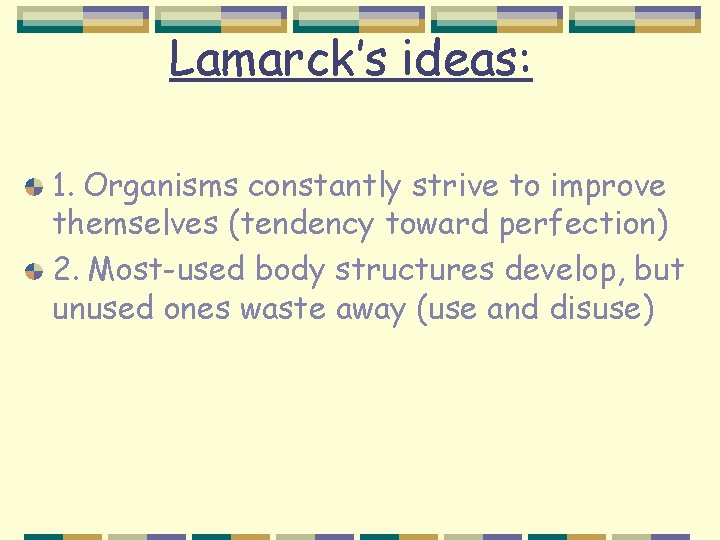 Lamarck's ideas:

1. Organisms constantly strive to improve themselves (tendency toward perfection)

2. Most-used body structures develop, but unused ones waste away (use and disuse)